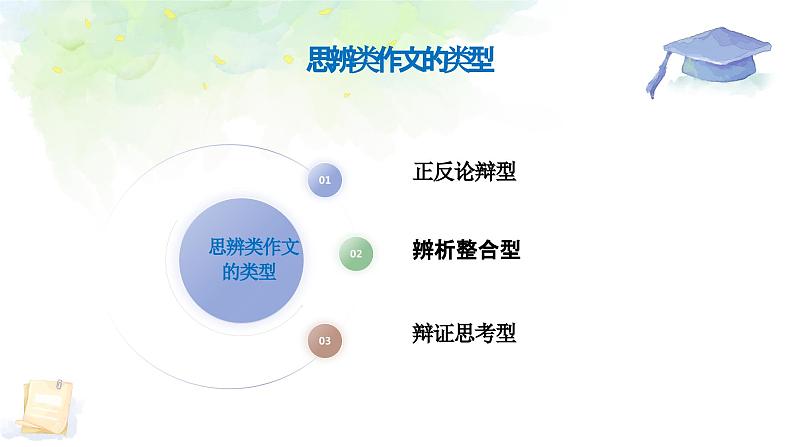 思辨类作文的类型

思辨类作文的类型

01

正反论辩型

02

辨析整合型

03

辩证思考型